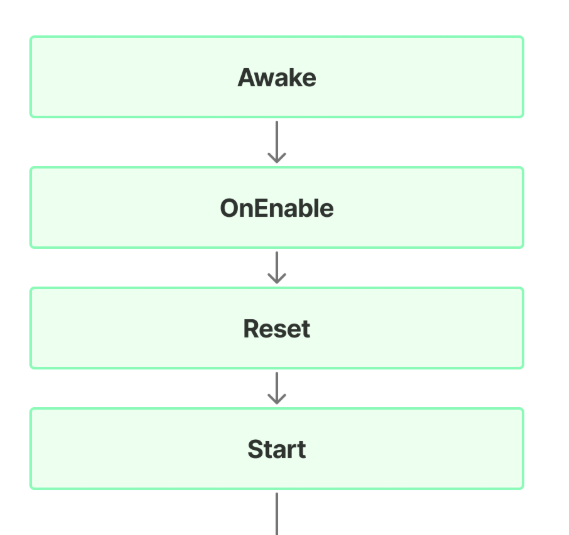 Awake

OnEnable

Reset

Start